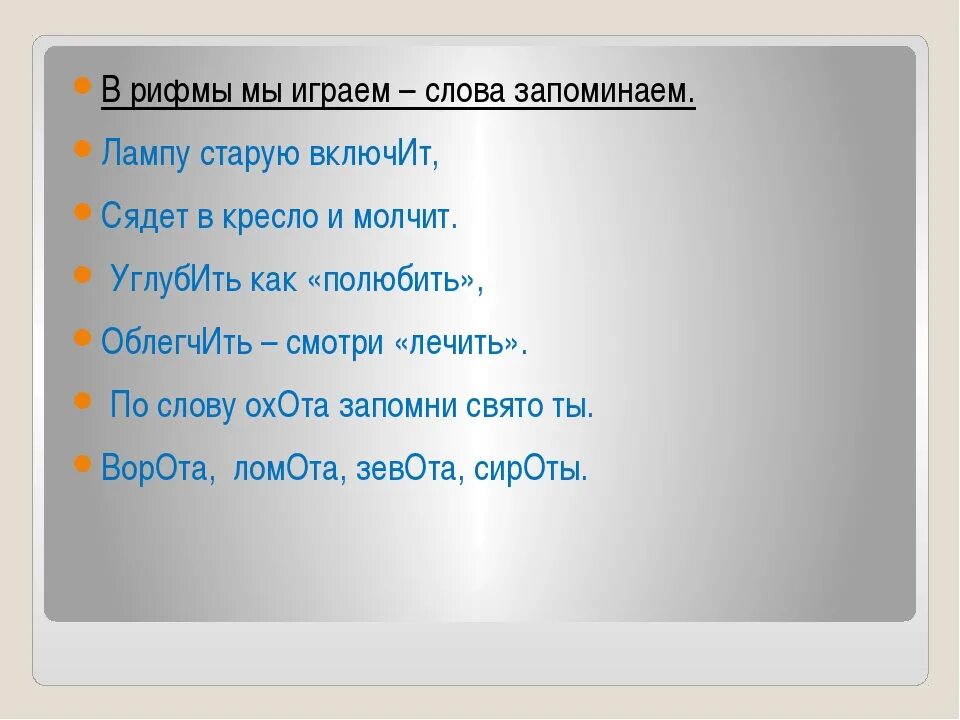 В рифмы мы играем – слова запоминаем.

Лампу старую включИт,

Сядет в кресло и молчит.

УглубИть как «полюбить»,

ОблегчИть – смотри «лечить».

По слову охОта запомни свято ты.

ВорОта, ломОта, зевОта, сирОты.